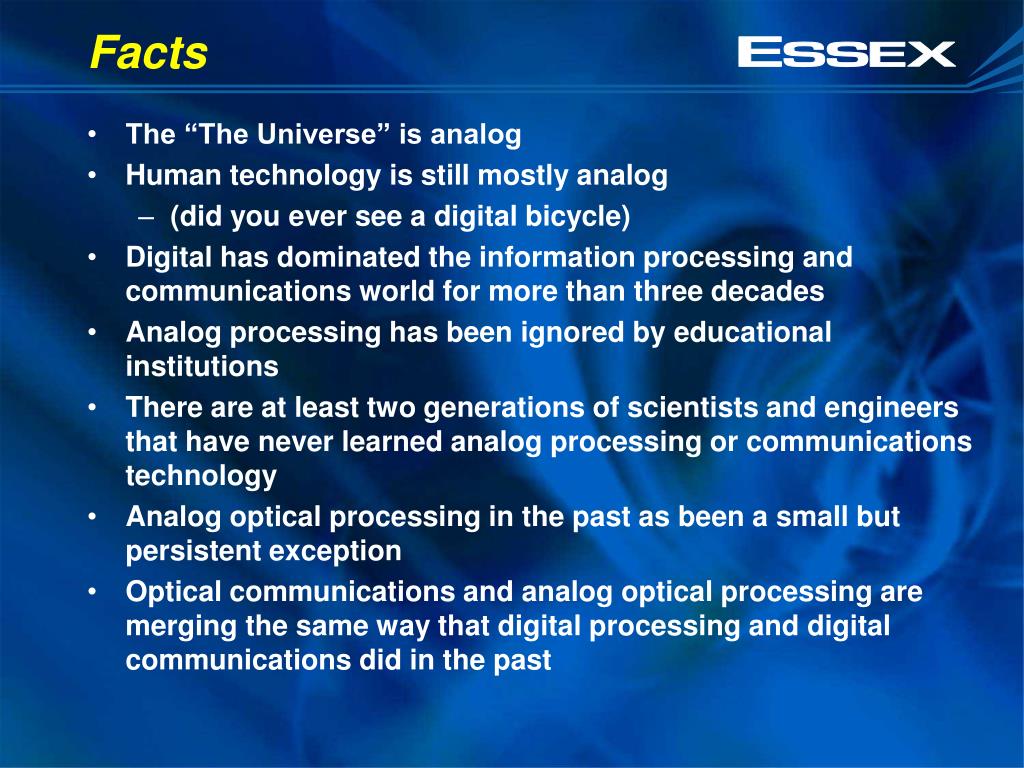 Facts

ESSEX

• The “The Universe” is analog
• Human technology is still mostly analog
– (did you ever see a digital bicycle)
• Digital has dominated the information processing and communications world for more than three decades
• Analog processing has been ignored by educational institutions
• There are at least two generations of scientists and engineers that have never learned analog processing or communications technology
• Analog optical processing in the past as been a small but persistent exception
• Optical communications and analog optical processing are merging the same way that digital processing and digital communications did in the past